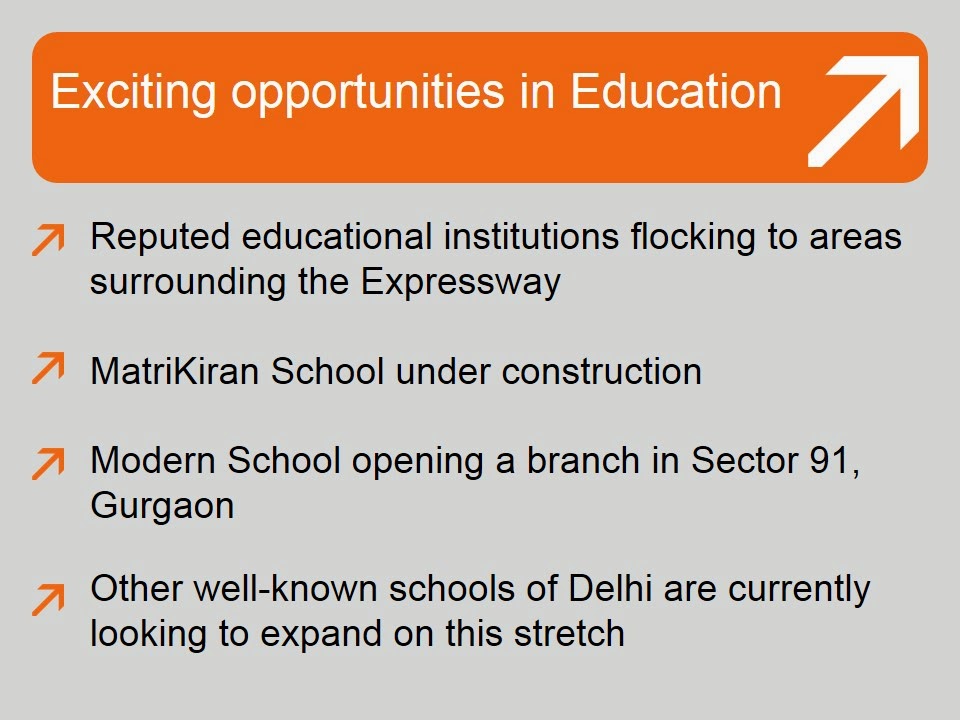 Exciting opportunities in Education

Reputed educational institutions flocking to areas surrounding the Expressway

MatriKiran School under construction

Modern School opening a branch in Sector 91, Gurgaon

Other well-known schools of Delhi are currently looking to expand on this stretch